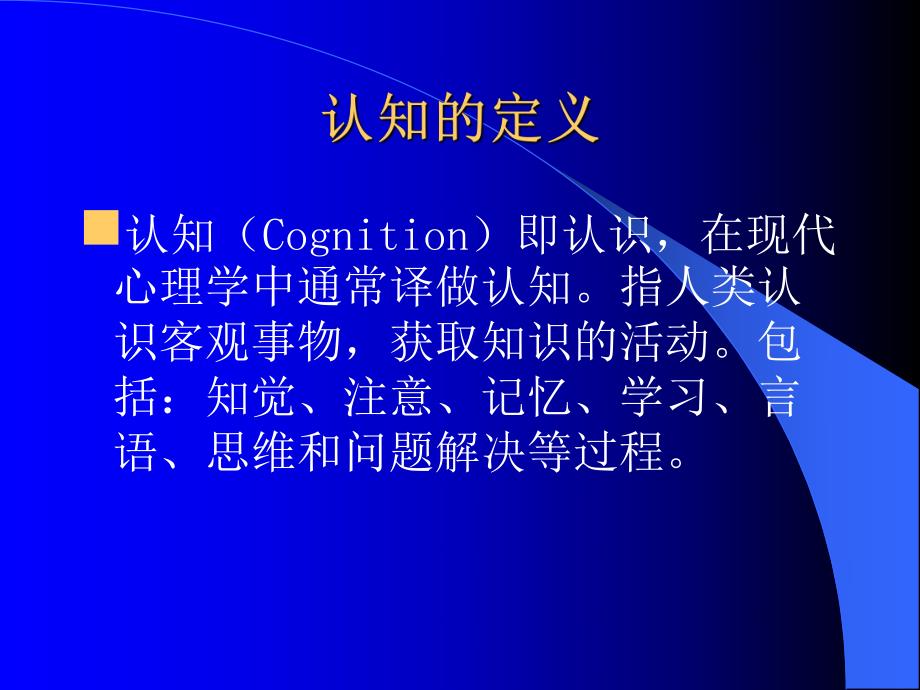 认知的定义

认知（Cognition）即认识，在现代心理学中通常译做认知。指人类认识客观事物，获取知识的活动。包括：知觉、注意、记忆、学习、言语、思维和问题解决等过程。